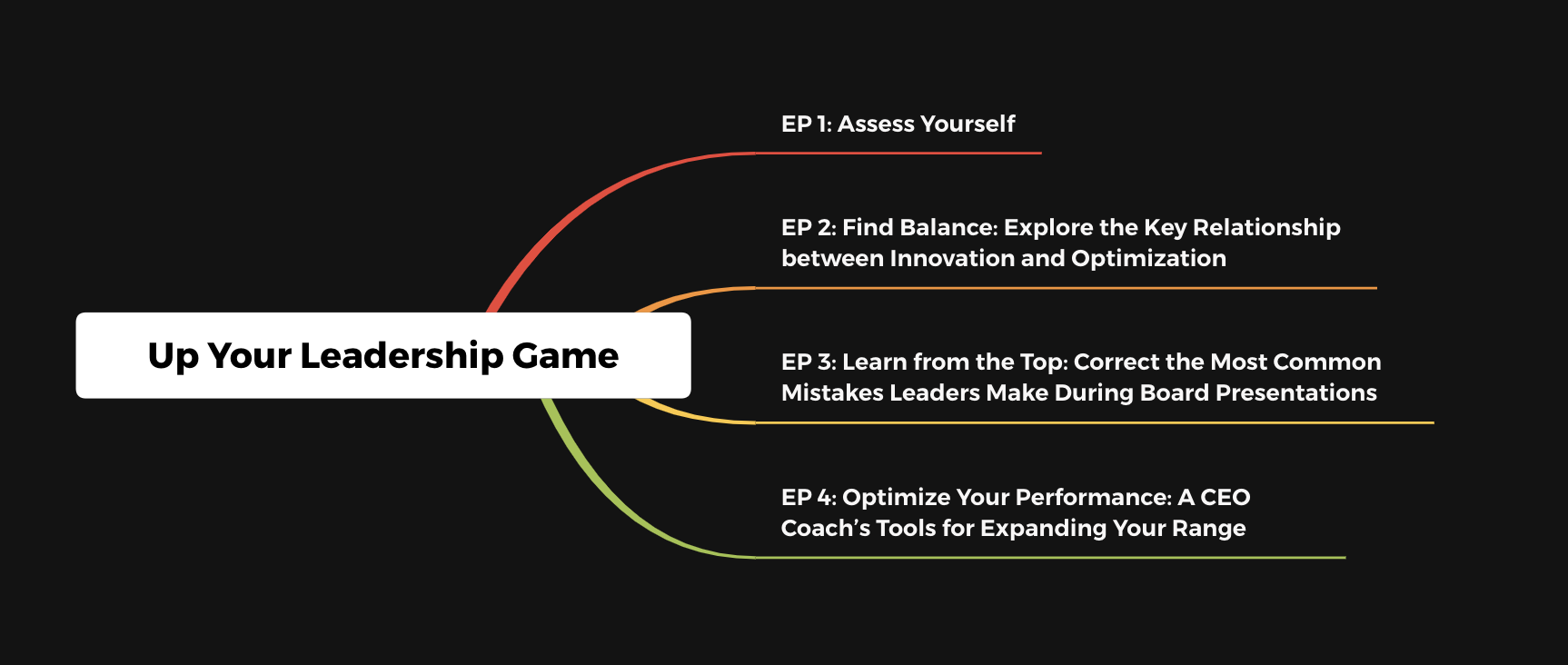 Up Your Leadership Game

EP 1: Assess Yourself

EP 2: Find Balance: Explore the Key Relationship between Innovation and Optimization

EP 3: Learn from the Top: Correct the Most Common Mistakes Leaders Make During Board Presentations

EP 4: Optimize Your Performance: A CEO Coach's Tools for Expanding Your Range